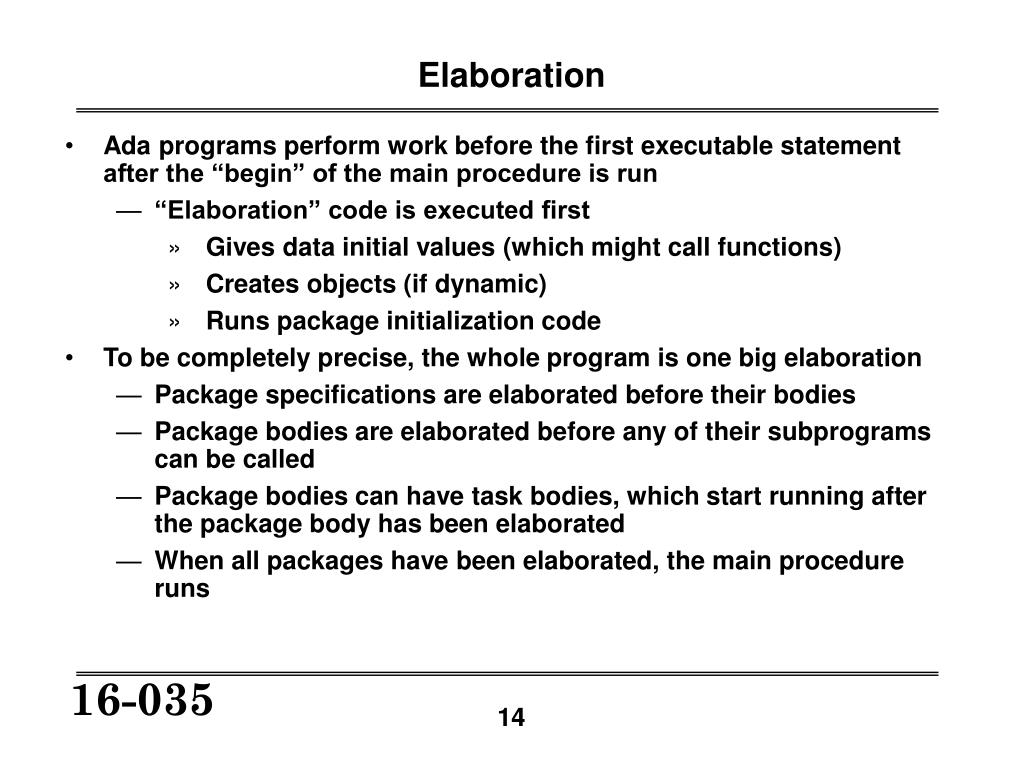 Elaboration

• Ada programs perform work before the first executable statement after the “begin” of the main procedure is run

— “Elaboration” code is executed first

» Gives data initial values (which might call functions)

» Creates objects (if dynamic)

» Runs package initialization code

• To be completely precise, the whole program is one big elaboration

— Package specifications are elaborated before their bodies

— Package bodies are elaborated before any of their subprograms can be called

— Package bodies can have task bodies, which start running after the package body has been elaborated

— When all packages have been elaborated, the main procedure runs

16-035

14